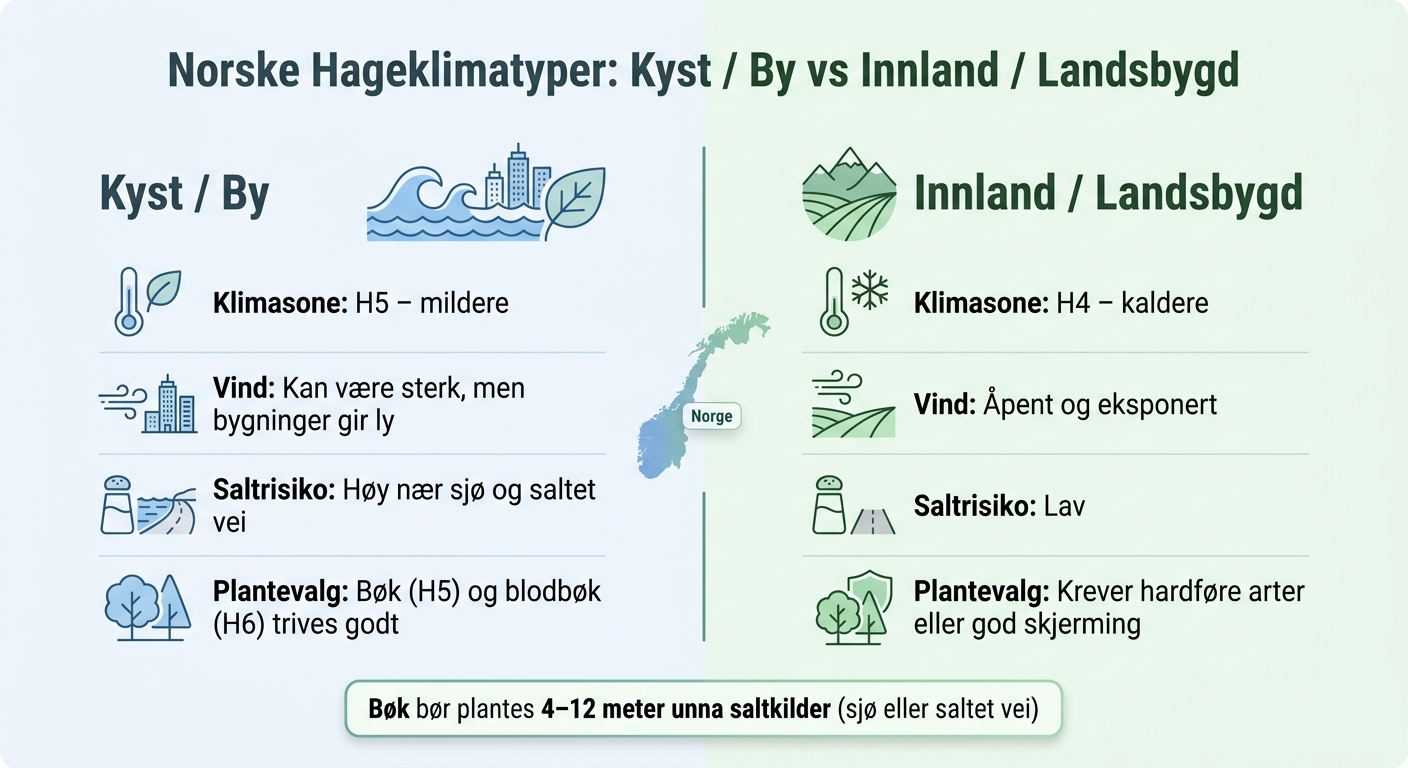 Norske Hageklimatyper: Kyst / By vs Innland / Landsbygd

Kyst / By

Klimasone: H5 – mildere

Vind: Kan være sterk, men bygninger gir ly

Saltrisiko: Høy nær sjø og saltet vei

Plantevalg: Bøk (H5) og blodbøk (H6) trives godt

Norge

Innland / Landsbygd

Klimasone: H4 – kaldere

Vind: Åpent og eksponert

Saltrisiko: Lav

Plantevalg: Krever hardføre arter eller god skjerming

Bøk bør plantes 4–12 meter unna saltkilder (sjø eller saltet vei)